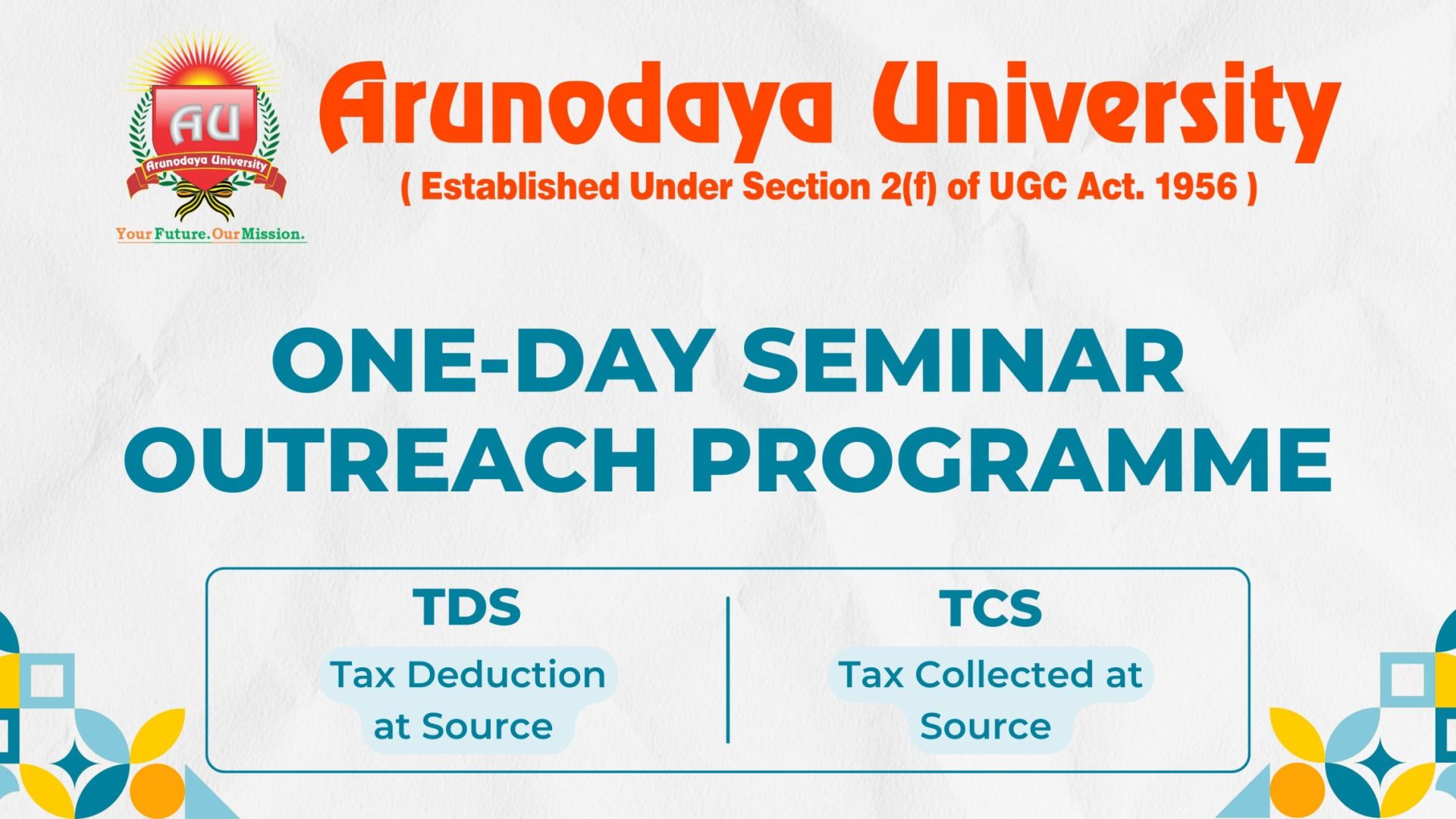 AU
Arunodaya University
Your Future. Our Mission.

Arunodaya University
( Established Under Section 2(f) of UGC Act. 1956 )

ONE-DAY SEMINAR OUTREACH PROGRAMME

TDS
Tax Deduction at Source

TCS
Tax Collected at Source